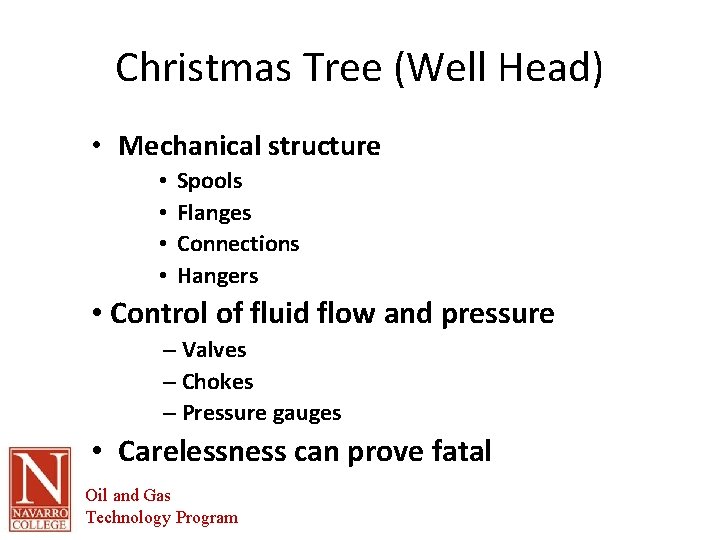 Christmas Tree (Well Head)

• Mechanical structure
  • Spools
  • Flanges
  • Connections
  • Hangers
• Control of fluid flow and pressure
  – Valves
  – Chokes
  – Pressure gauges
• Carelessness can prove fatal

N
NAVARRO COLLEGE
Oil and Gas
Technology Program